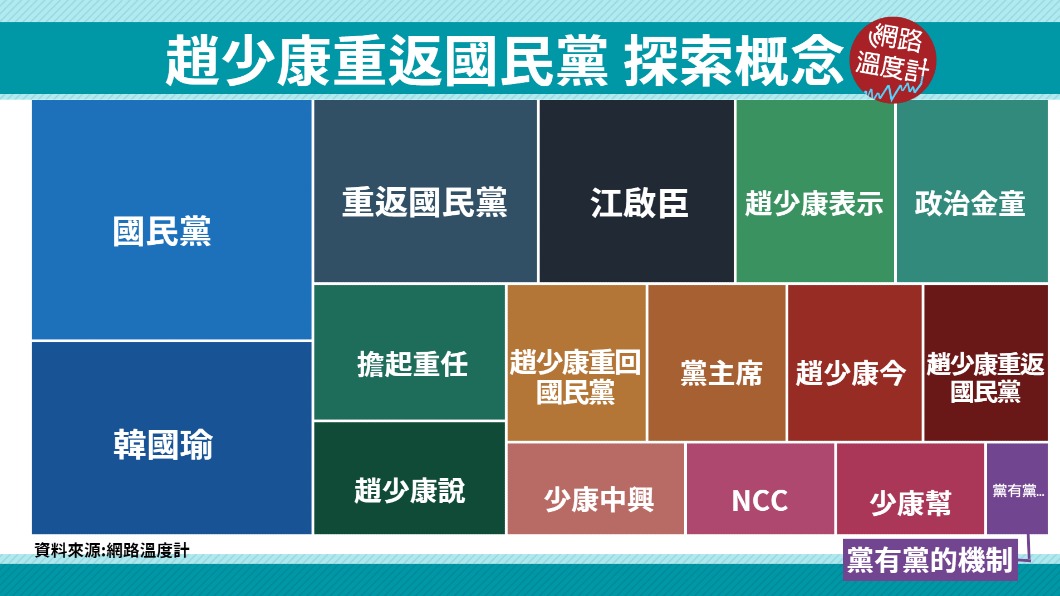 趙少康重返國民黨 探索概念

網路溫度計

國民黨

韓國瑜

重返國民黨

江啟臣

趙少康表示

政治金童

擔起重任

趙少康說

趙少康重回國民黨

黨主席

趙少康今

趙少康重返國民黨

少康中興

NCC

少康幫

黨有黨...

黨有黨的機制

資料來源:網路溫度計